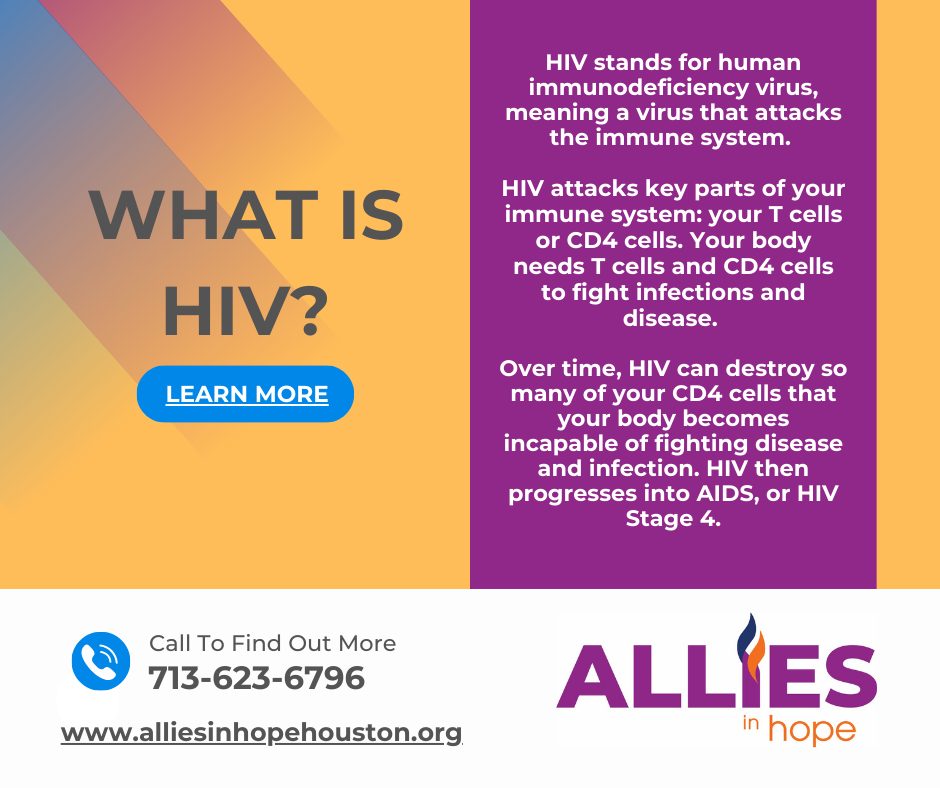 WHAT IS HIV?

LEARN MORE

HIV stands for human immunodeficiency virus, meaning a virus that attacks the immune system.

HIV attacks key parts of your immune system: your T cells or CD4 cells. Your body needs T cells and CD4 cells to fight infections and disease.

Over time, HIV can destroy so many of your CD4 cells that your body becomes incapable of fighting disease and infection. HIV then progresses into AIDS, or HIV Stage 4.

Call To Find Out More
713-623-6796

www.alliesinhopehouston.org

ALLIES
in hope